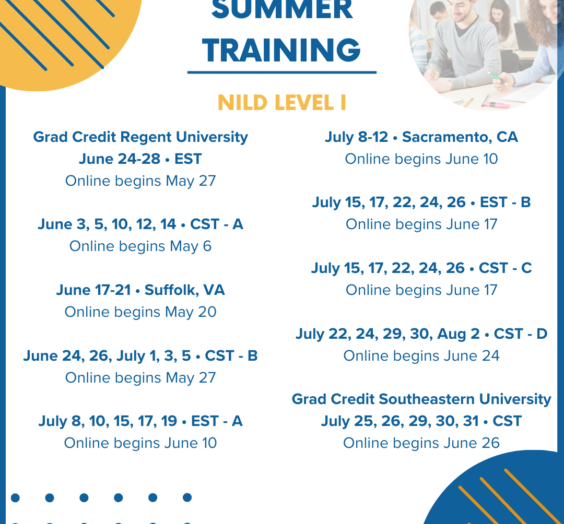 SUMMER TRAINING

NILD LEVEL I

Grad Credit Regent University
June 24-28 • EST
Online begins May 27

June 3, 5, 10, 12, 14 • CST - A
Online begins May 6

June 17-21 • Suffolk, VA
Online begins May 20

June 24, 26, July 1, 3, 5 • CST - B
Online begins May 27

July 8, 10, 15, 17, 19 • EST - A
Online begins June 10

July 8-12 • Sacramento, CA
Online begins June 10

July 15, 17, 22, 24, 26 • EST - B
Online begins June 17

July 15, 17, 22, 24, 26 • CST - C
Online begins June 17

July 22, 24, 29, 30, Aug 2 • CST - D
Online begins June 24

Grad Credit Southeastern University
July 25, 26, 29, 30, 31 • CST
Online begins June 26